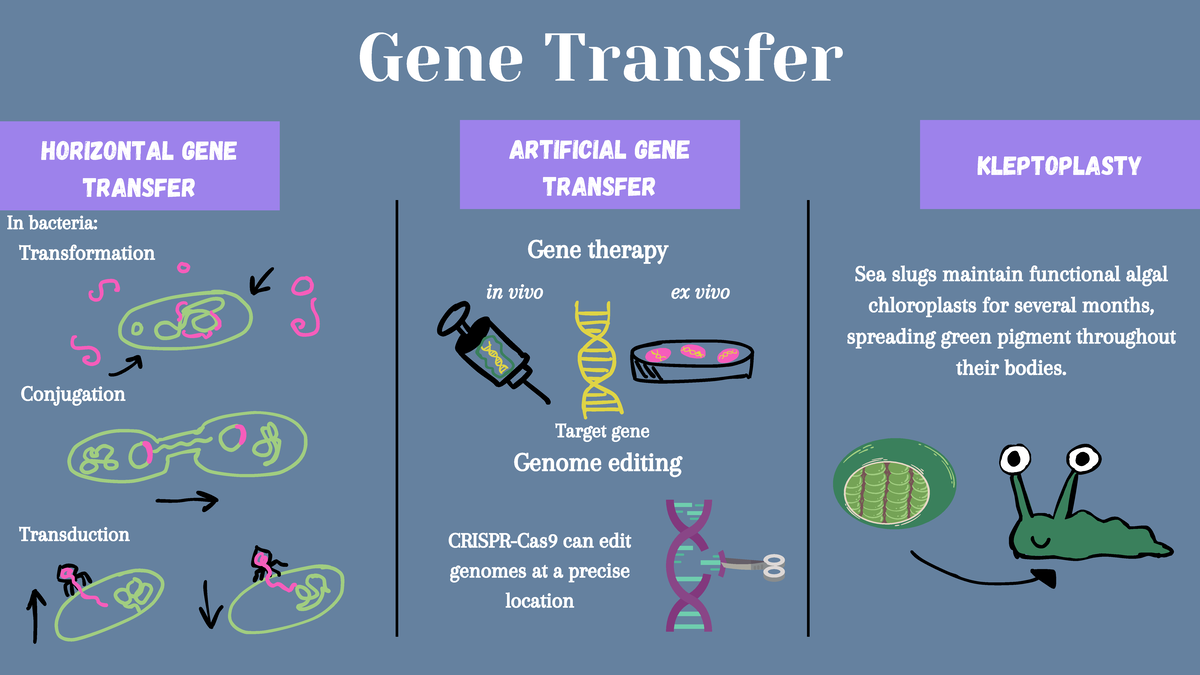 Gene Transfer

HORIZONTAL GENE TRANSFER

In bacteria:
Transformation

Conjugation

Transduction

ARTIFICIAL GENE TRANSFER

Gene therapy

in vivo

ex vivo

Target gene

Genome editing

CRISPR-Cas9 can edit genomes at a precise location

KLEPTOPLASTY

Sea slugs maintain functional algal chloroplasts for several months, spreading green pigment throughout their bodies.